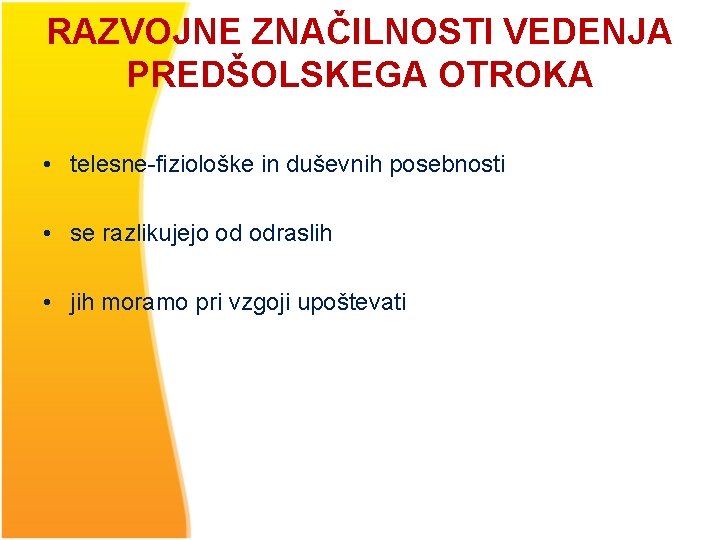 RAZVOJNE ZNAČILNOSTI VEDENJA PREDŠOLSKEGA OTROKA

• telesne-fiziološke in duševnih posebnosti

• se razlikujejo od odraslih

• jih moramo pri vzgoji upoštevati